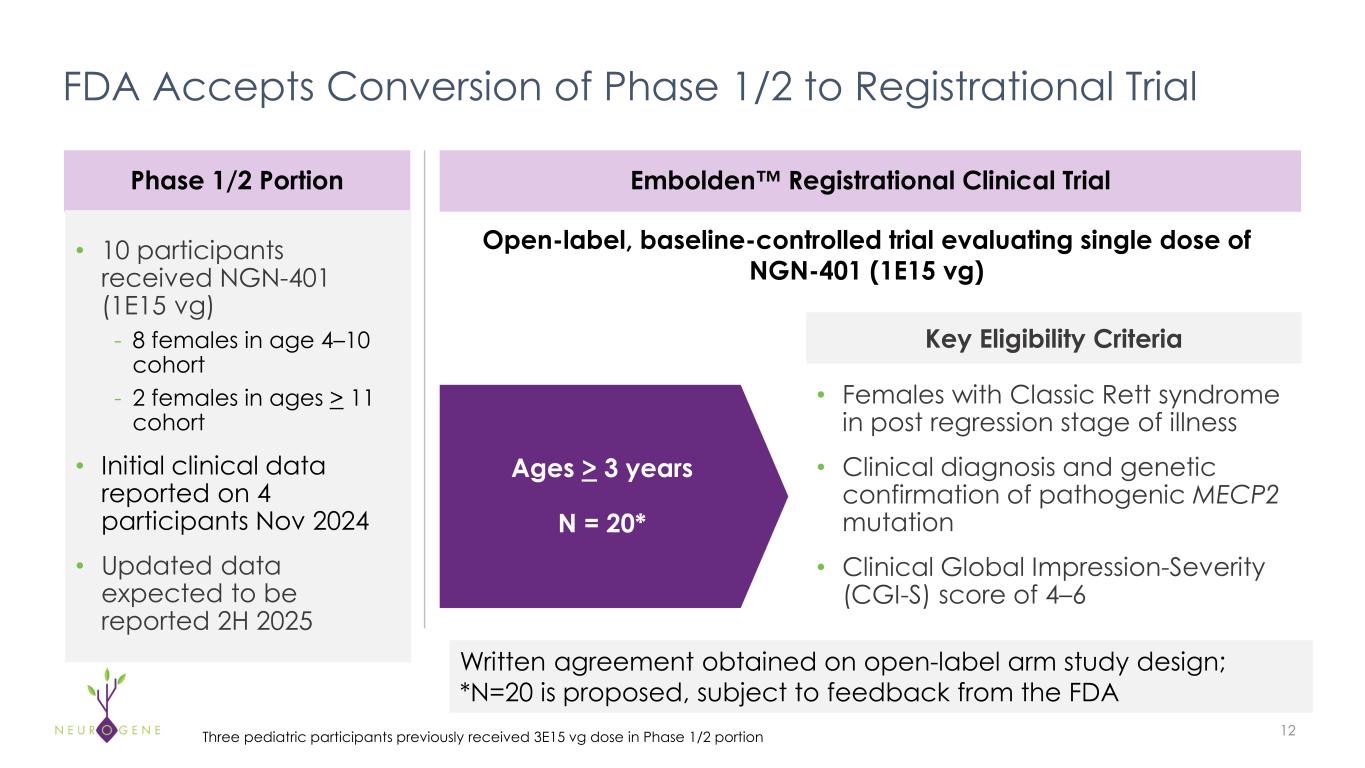 FDA Accepts Conversion of Phase 1/2 to Registrational Trial

Phase 1/2 Portion

• 10 participants received NGN-401 (1E15 vg)
- 8 females in age 4–10 cohort
- 2 females in ages $\geq$ 11 cohort
• Initial clinical data reported on 4 participants Nov 2024
• Updated data expected to be reported 2H 2025

Embolden™ Registrational Clinical Trial

Open-label, baseline-controlled trial evaluating single dose of NGN-401 (1E15 vg)

Ages $\geq$ 3 years

N = 20*

Key Eligibility Criteria

• Females with Classic Rett syndrome in post regression stage of illness
• Clinical diagnosis and genetic confirmation of pathogenic MECP2 mutation
• Clinical Global Impression-Severity (CGI-S) score of 4–6

Written agreement obtained on open-label arm study design; *N=20 is proposed, subject to feedback from the FDA

NEUROGENE

Three pediatric participants previously received 3E15 vg dose in Phase 1/2 portion

12